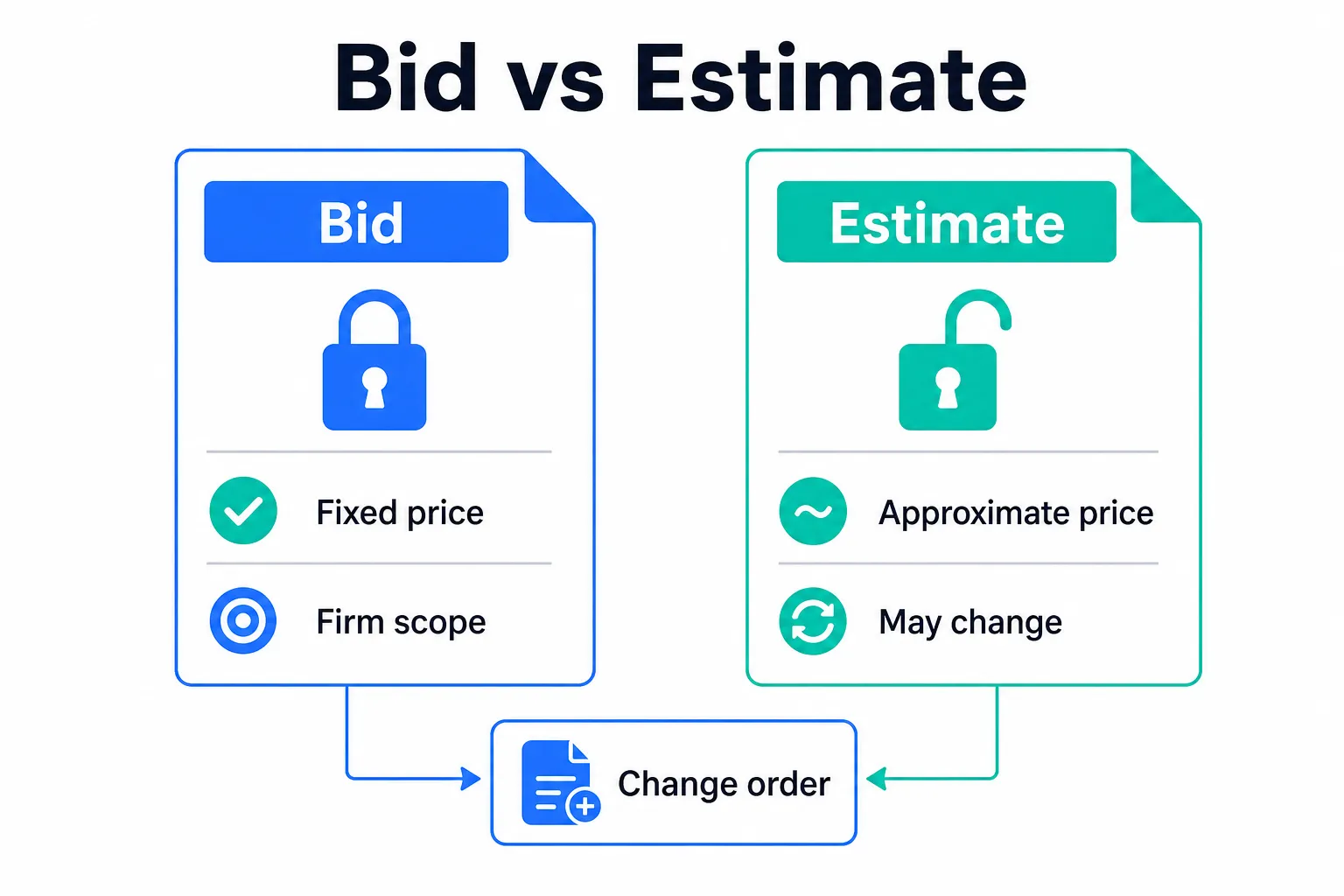 Bid vs Estimate

Bid

Fixed price

Firm scope

Estimate

Approximate price

May change

Change order